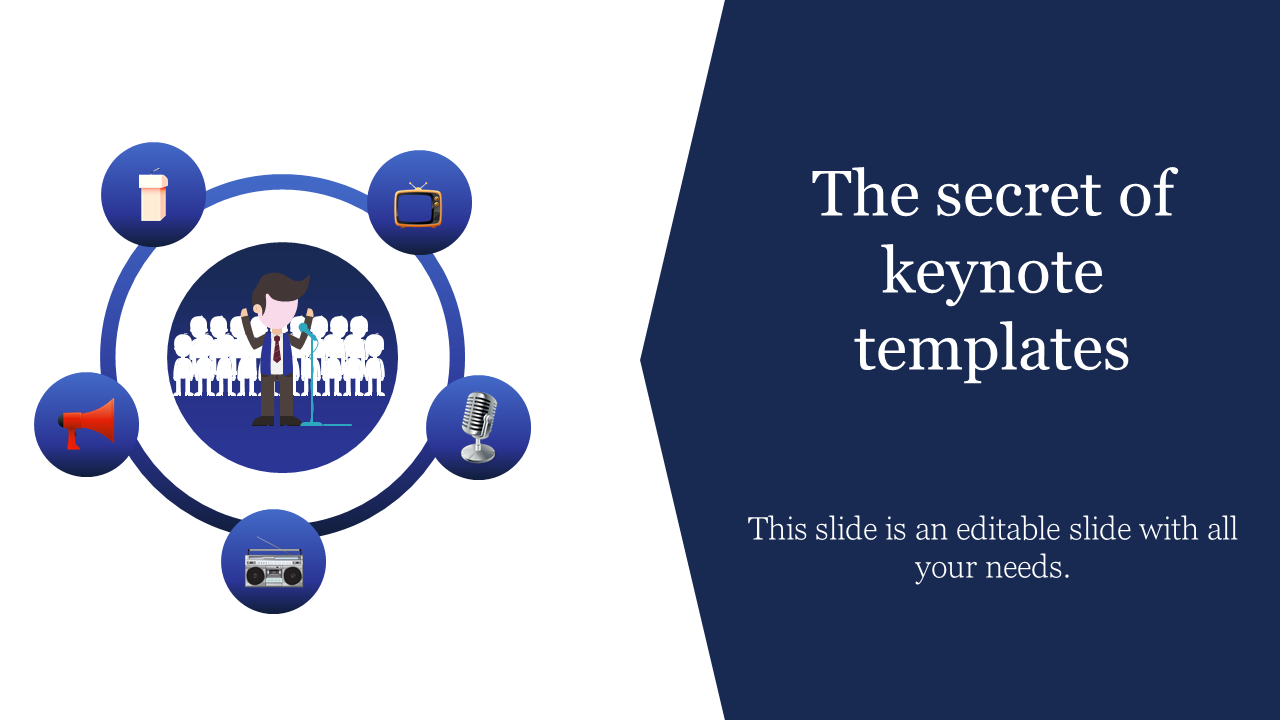 The secret of keynote templates

This slide is an editable slide with all your needs.